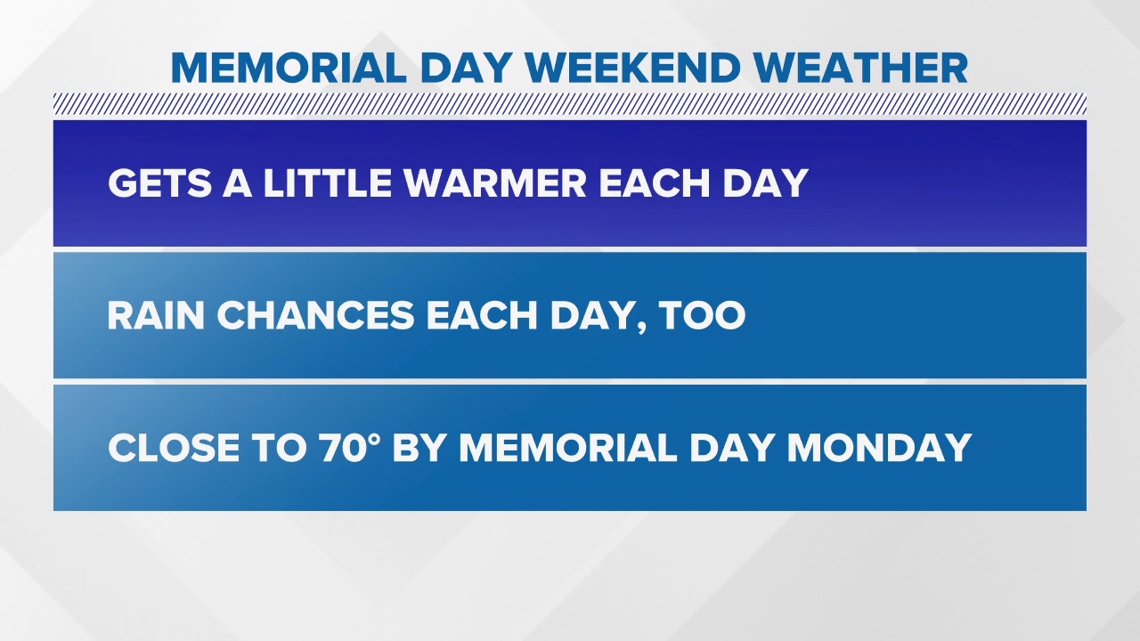 MEMORIAL DAY WEEKEND WEATHER

GETS A LITTLE WARMER EACH DAY

RAIN CHANCES EACH DAY, TOO

CLOSE TO 70° BY MEMORIAL DAY MONDAY